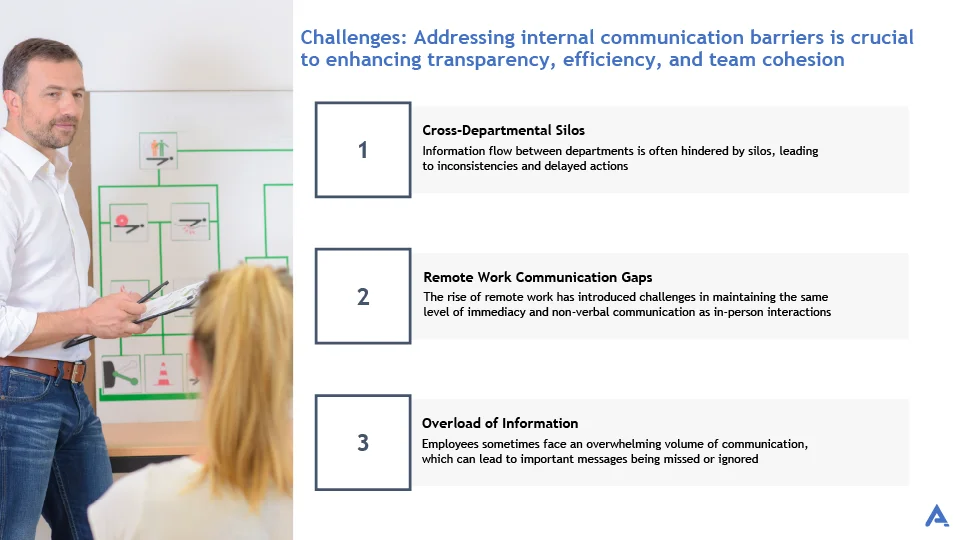 Challenges: Addressing internal communication barriers is crucial to enhancing transparency, efficiency, and team cohesion

1

Cross-Departmental Silos

Information flow between departments is often hindered by silos, leading to inconsistencies and delayed actions

2

Remote Work Communication Gaps

The rise of remote work has introduced challenges in maintaining the same level of immediacy and non-verbal communication as in-person interactions

3

Overload of Information

Employees sometimes face an overwhelming volume of communication, which can lead to important messages being missed or ignored